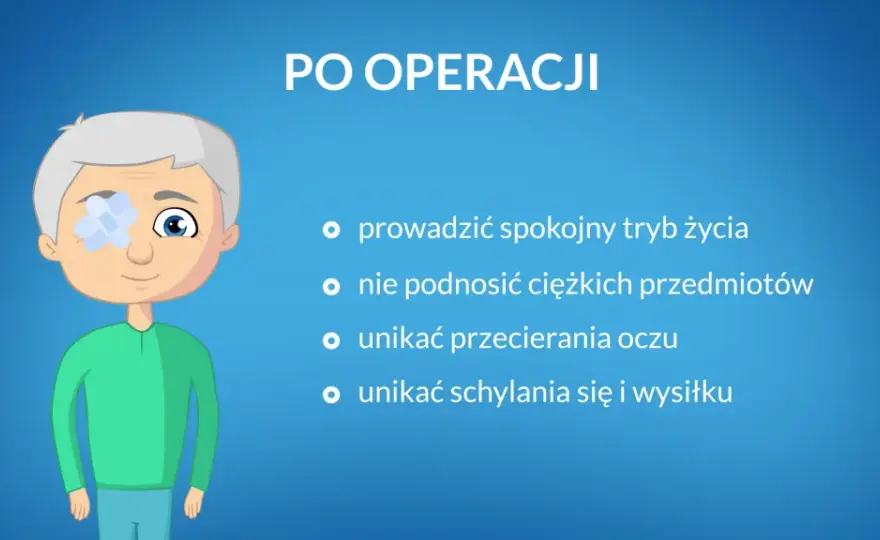 PO OPERACJI

- prowadzić spokojny tryb życia
- nie podnosić ciężkich przedmiotów
- unikać przecierania oczu
- unikać schylania się i wysiłku